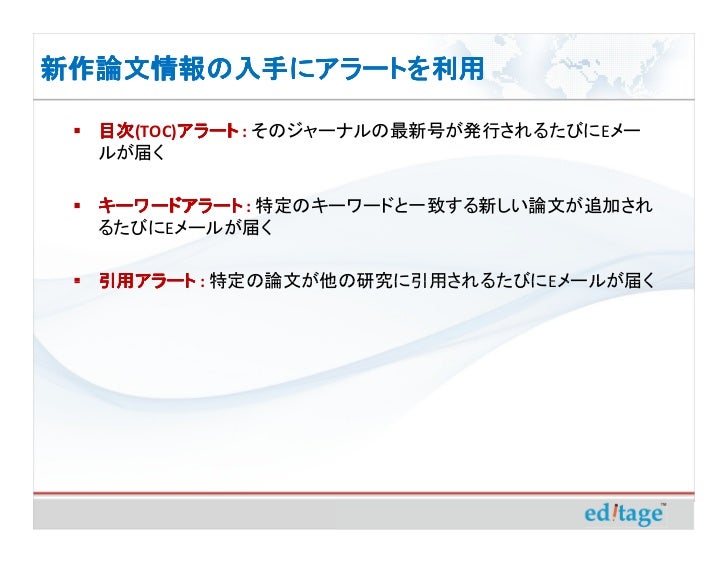 新作論文情報の入手にアラートを利用

▪ 目次(TOC)アラート : そのジャーナルの最新号が発行されるたびにEメールが届く

▪ キーワードアラート : 特定のキーワードと一致する新しい論文が追加されるたびにEメールが届く

▪ 引用アラート : 特定の論文が他の研究に引用されるたびにEメールが届く

editage™